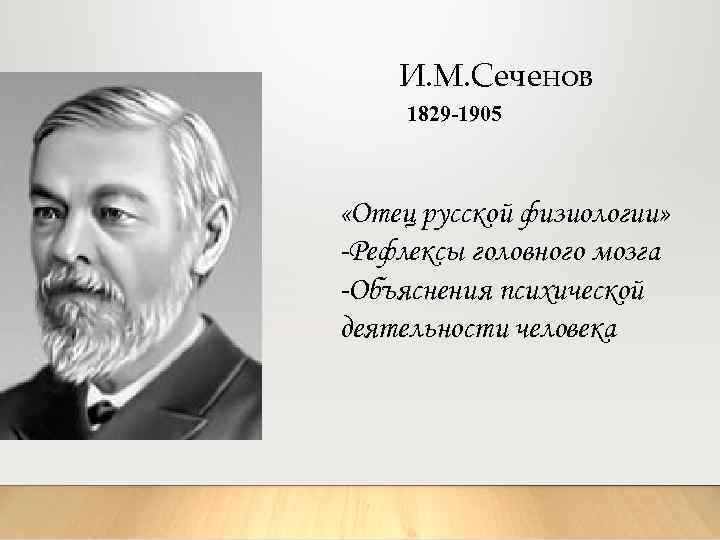 И.М.Сеченов

1829-1905

«Отец русской физиологии»
-Рефлексы головного мозга
-Объяснения психической деятельности человека